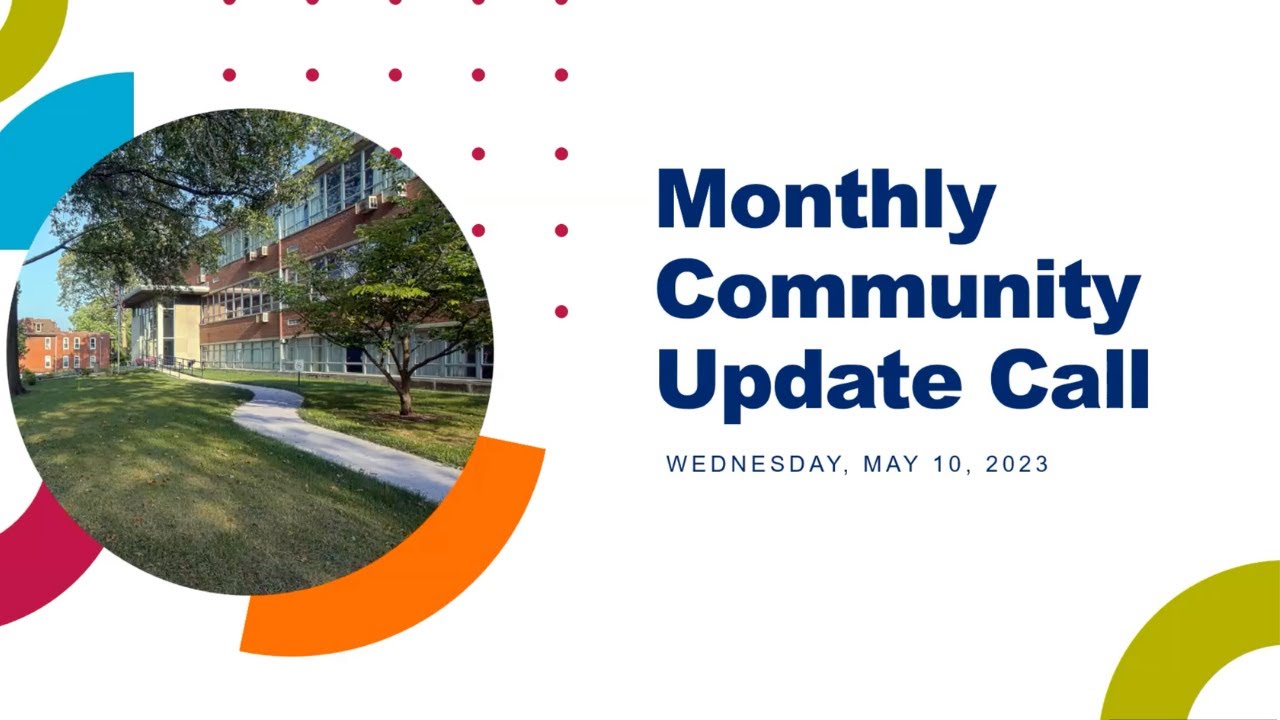 Monthly Community Update Call

WEDNESDAY, MAY 10, 2023